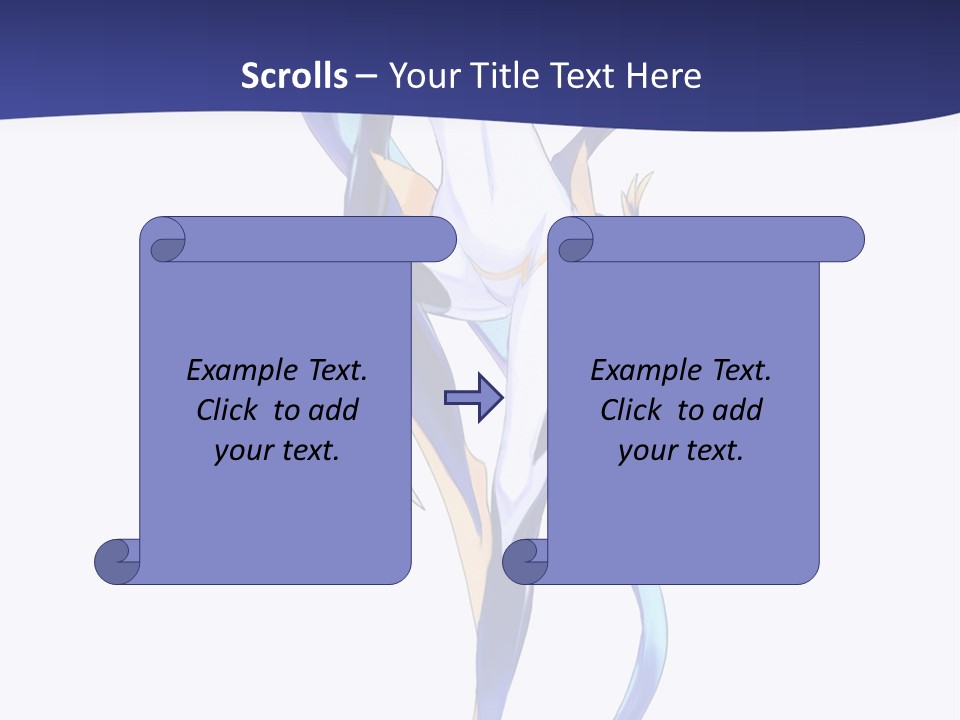 Scrolls – Your Title Text Here

Example Text. Click to add your text.

Example Text. Click to add your text.